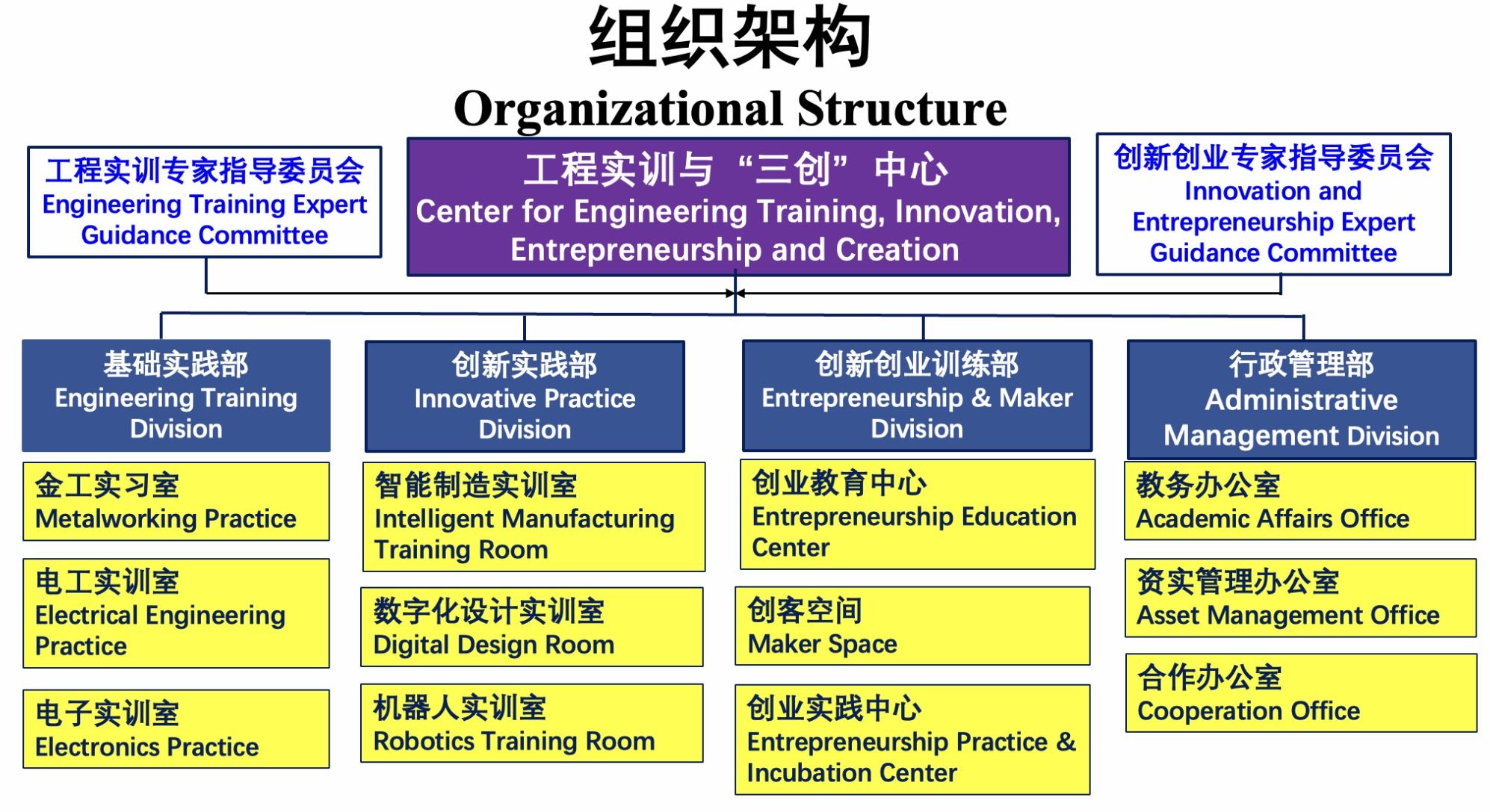 组织架构
Organizational Structure

工程实训专家指导委员会
Engineering Training Expert Guidance Committee

工程实训与“三创”中心
Center for Engineering Training, Innovation, Entrepreneurship and Creation

创新创业专家指导委员会
Innovation and Entrepreneurship Expert Guidance Committee

基础实践部
Engineering Training Division

金工实习室
Metalworking Practice

电工实训室
Electrical Engineering Practice

电子实训室
Electronics Practice

创新实践部
Innovative Practice Division

智能制造实训室
Intelligent Manufacturing Training Room

数字化设计实训室
Digital Design Room

机器人实训室
Robotics Training Room

创新创业训练部
Entrepreneurship & Maker Division

创业教育中心
Entrepreneurship Education Center

创客空间
Maker Space

创业实践中心
Entrepreneurship Practice & Incubation Center

行政管理部
Administrative Management Division

教务办公室
Academic Affairs Office

资实管理办公室
Asset Management Office

合作办公室
Cooperation Office